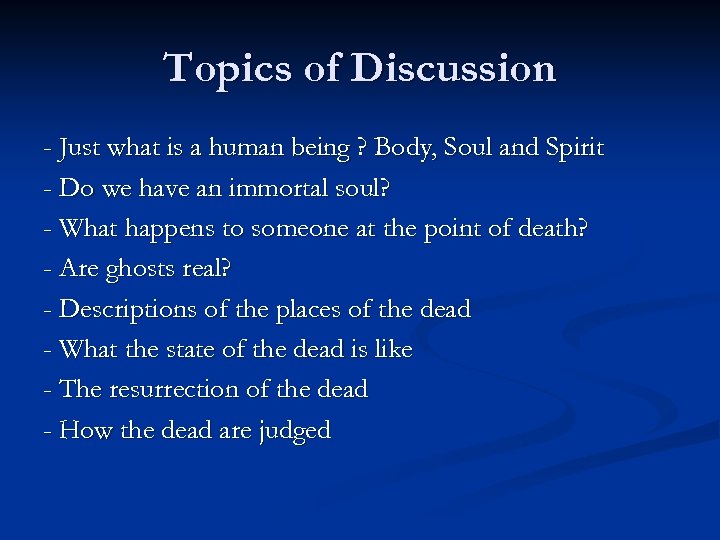 Topics of Discussion

- Just what is a human being ? Body, Soul and Spirit
- Do we have an immortal soul?
- What happens to someone at the point of death?
- Are ghosts real?
- Descriptions of the places of the dead
- What the state of the dead is like
- The resurrection of the dead
- How the dead are judged